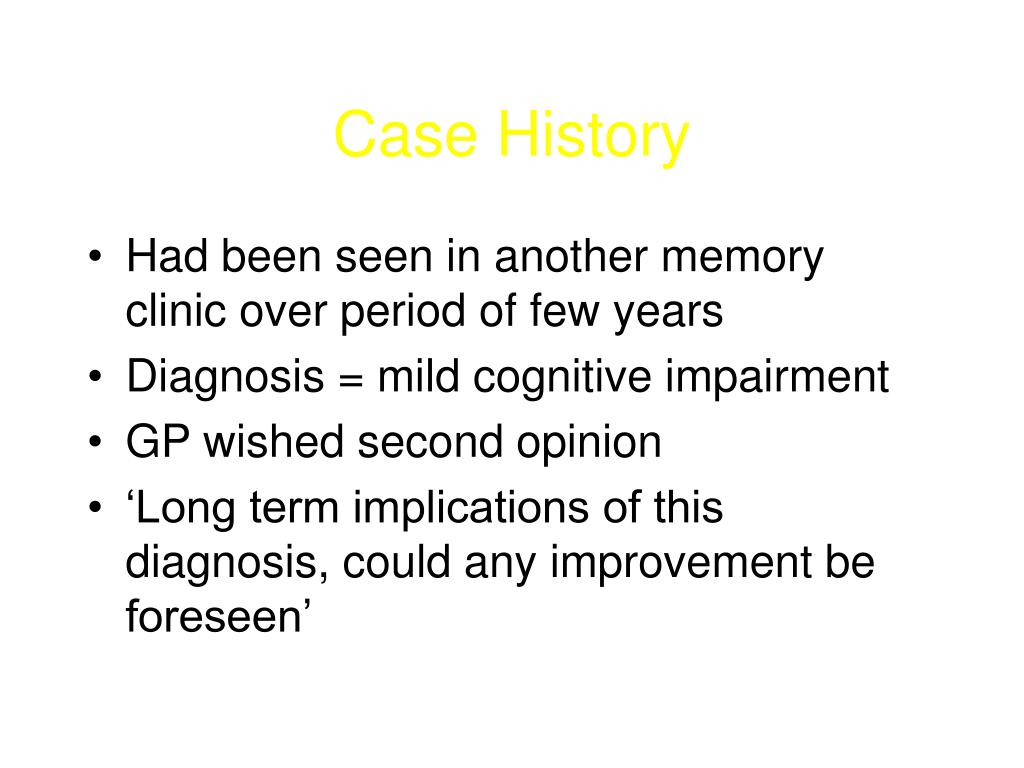 Case History

• Had been seen in another memory clinic over period of few years
• Diagnosis = mild cognitive impairment
• GP wished second opinion
• ‘Long term implications of this diagnosis, could any improvement be foreseen’